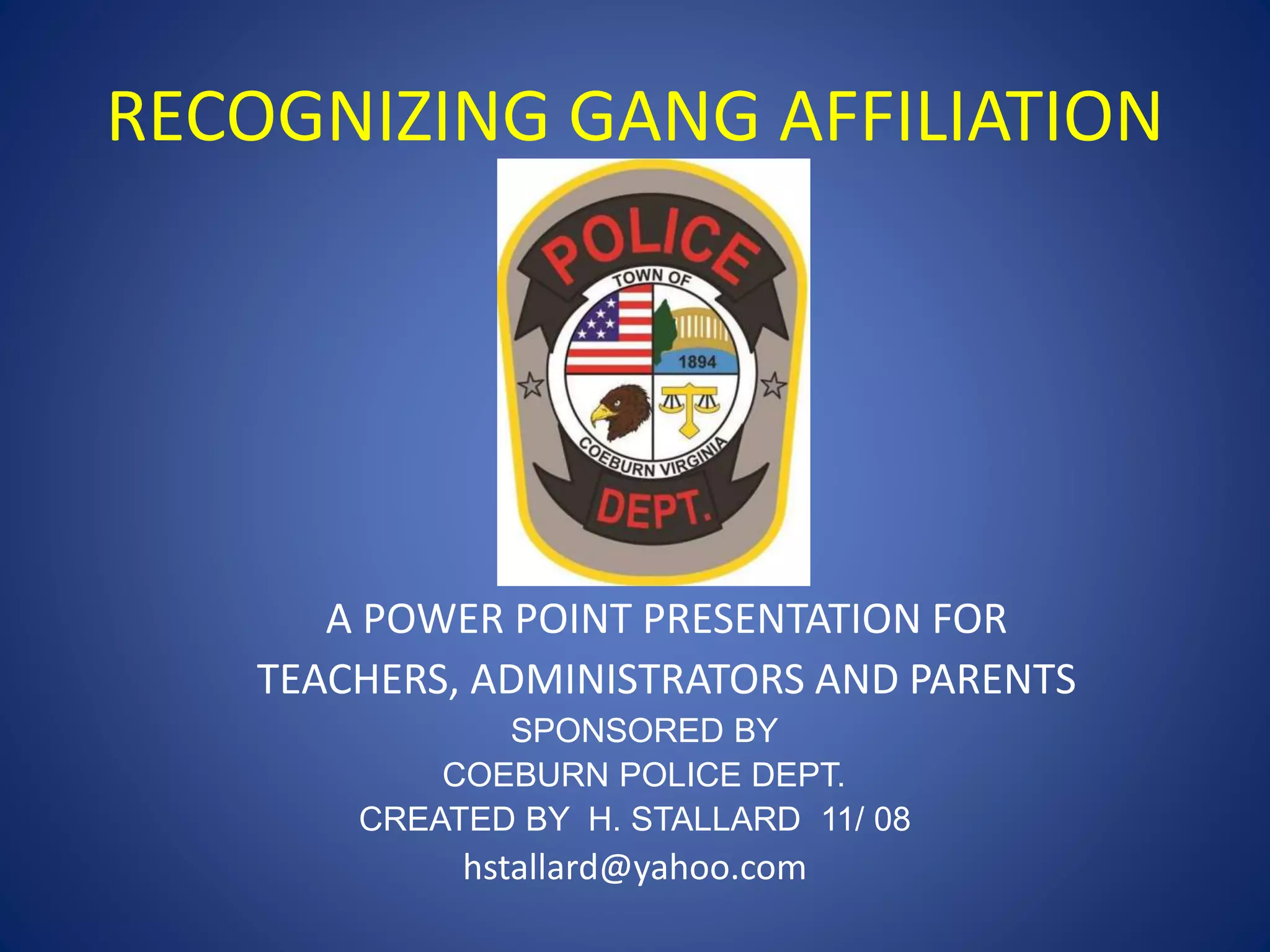 RECOGNIZING GANG AFFILIATION

POLICE
TOWN OF
1894
COEBURN VIRGINIA
DEPT.

A POWER POINT PRESENTATION FOR
TEACHERS, ADMINISTRATORS AND PARENTS
SPONSORED BY
COEBURN POLICE DEPT.
CREATED BY H. STALLARD 11/ 08
hstallard@yahoo.com